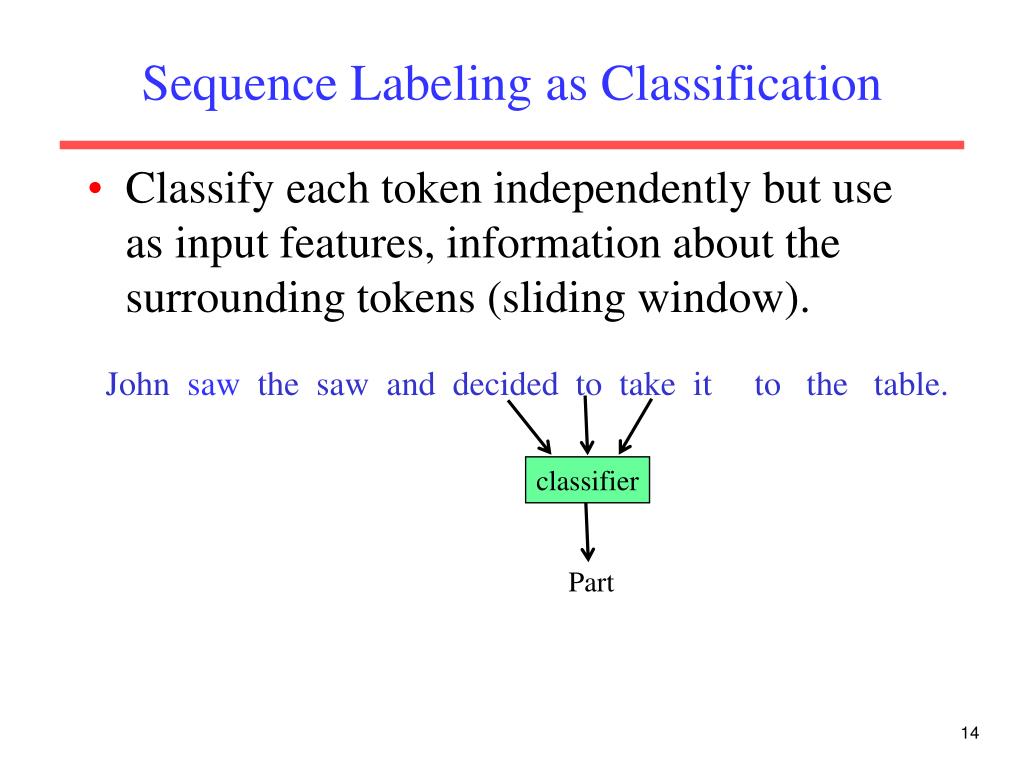 Sequence Labeling as Classification

• Classify each token independently but use as input features, information about the surrounding tokens (sliding window).

John saw the saw and decided to take it to the table.

classifier

Part

14